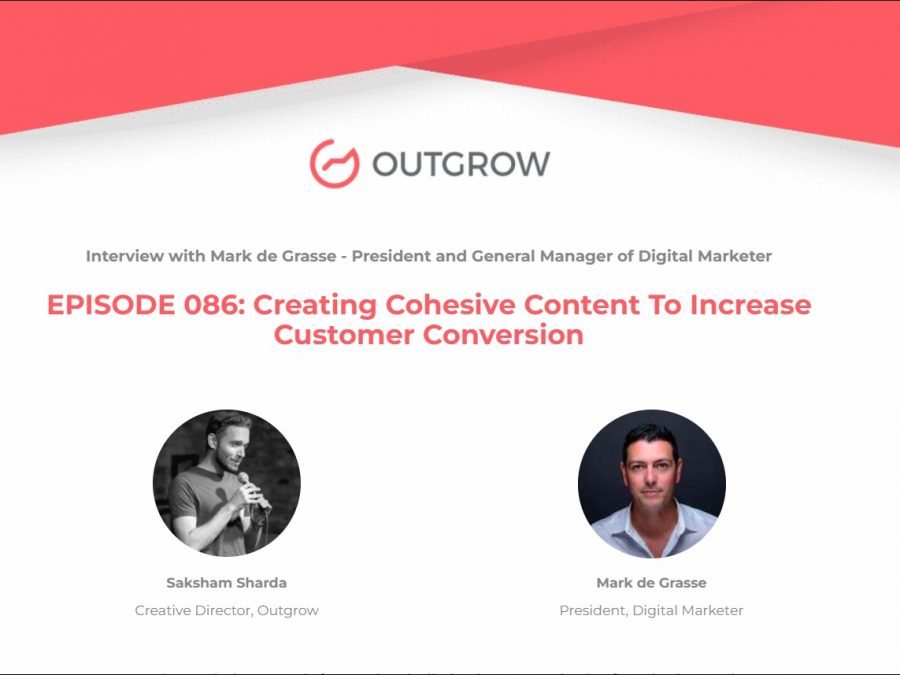 OUTGROW

Interview with Mark de Grasse - President and General Manager of Digital Marketer

EPISODE 086: Creating Cohesive Content To Increase Customer Conversion

Saksham Sharda
Creative Director, Outgrow

Mark de Grasse
President, Digital Marketer